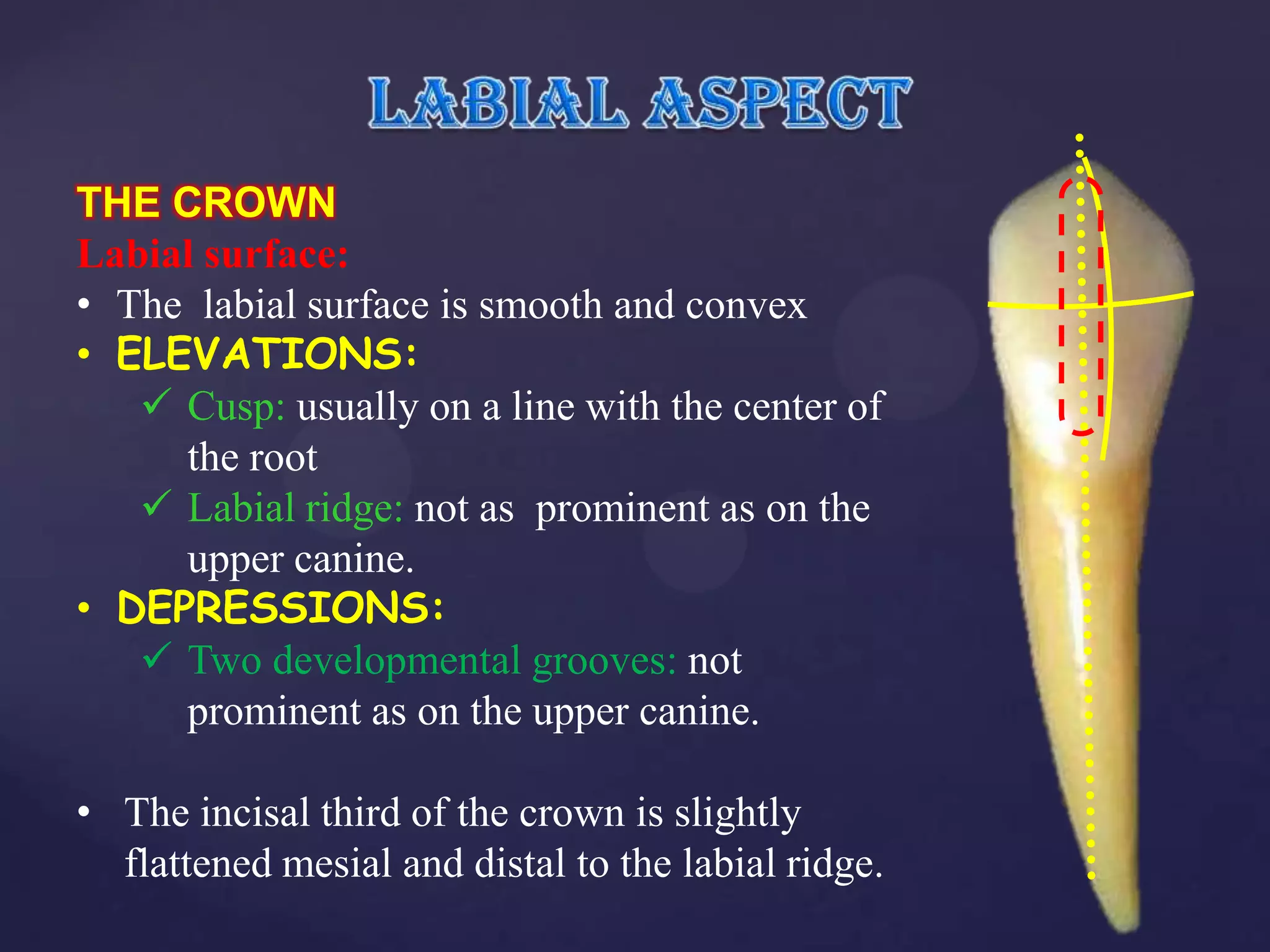 LABIAL ASPECT

THE CROWN
Labial surface:
• The labial surface is smooth and convex
• ELEVATIONS:
✓ Cusp: usually on a line with the center of the root
✓ Labial ridge: not as prominent as on the upper canine.
• DEPRESSIONS:
✓ Two developmental grooves: not prominent as on the upper canine.

• The incisal third of the crown is slightly flattened mesial and distal to the labial ridge.